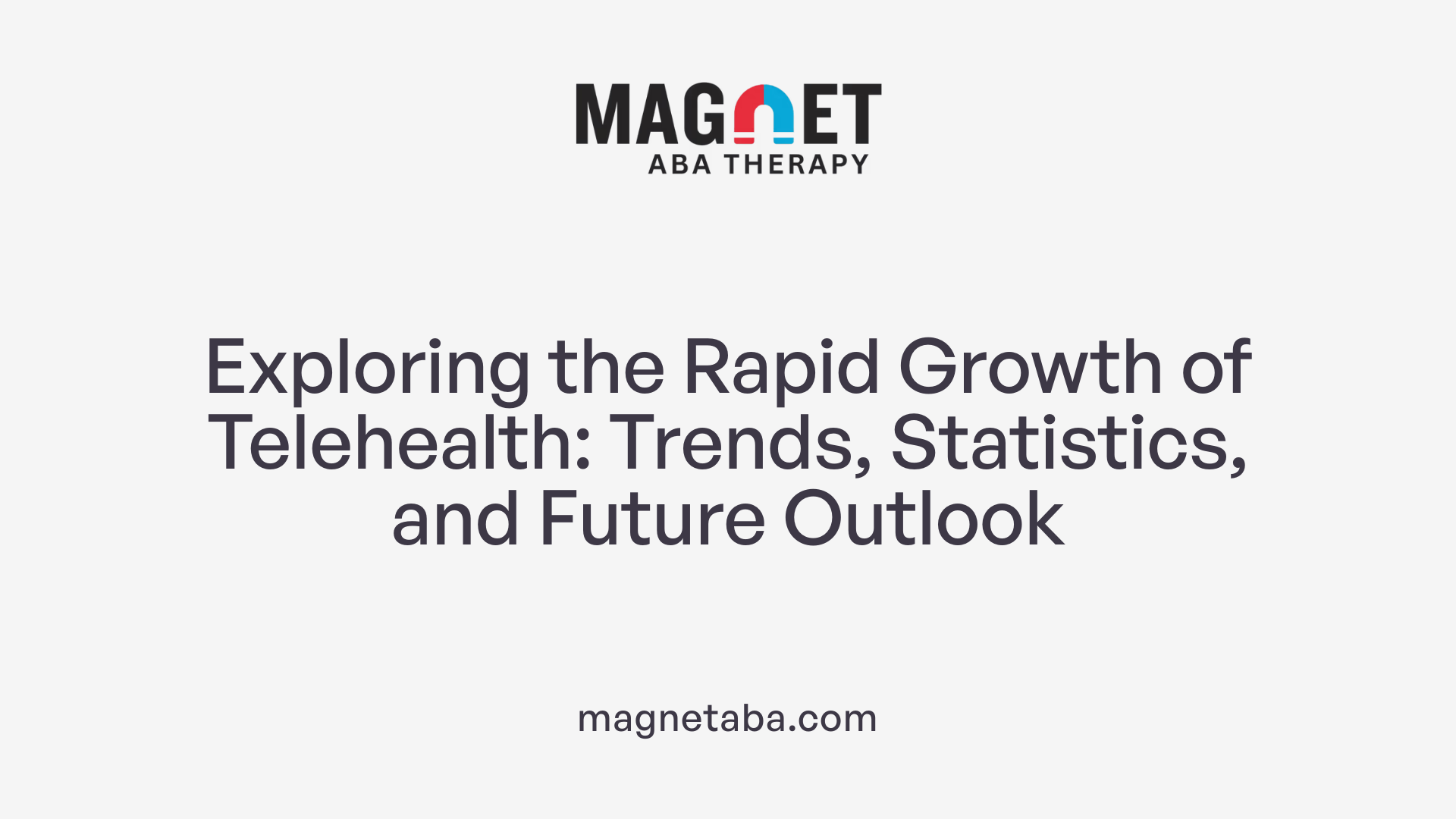 MAGNET
ABA THERAPY

Exploring the Rapid Growth of Telehealth: Trends, Statistics, and Future Outlook

magnetaba.com